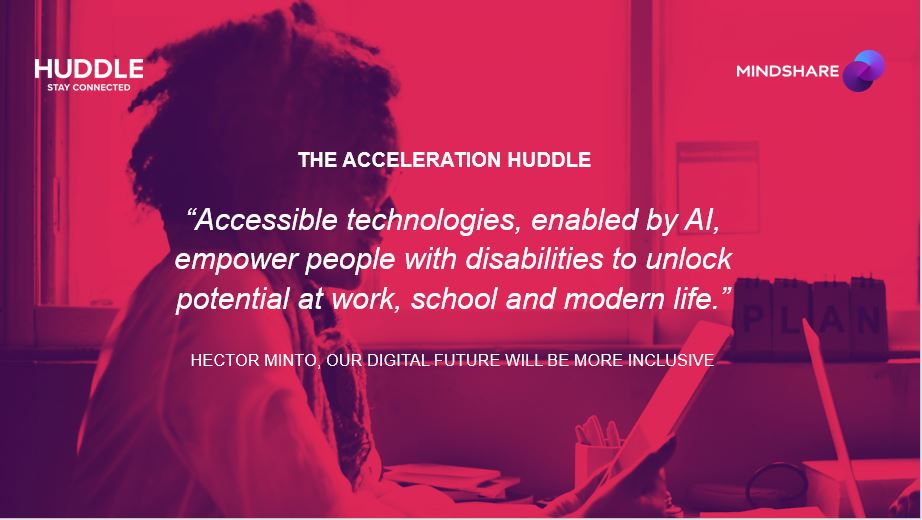 HUDDLE
STAY CONNECTED

MINDSHARE

THE ACCELERATION HUDDLE

“Accessible technologies, enabled by AI, empower people with disabilities to unlock potential at work, school and modern life.”

HECTOR MINTO, OUR DIGITAL FUTURE WILL BE MORE INCLUSIVE

PLAN